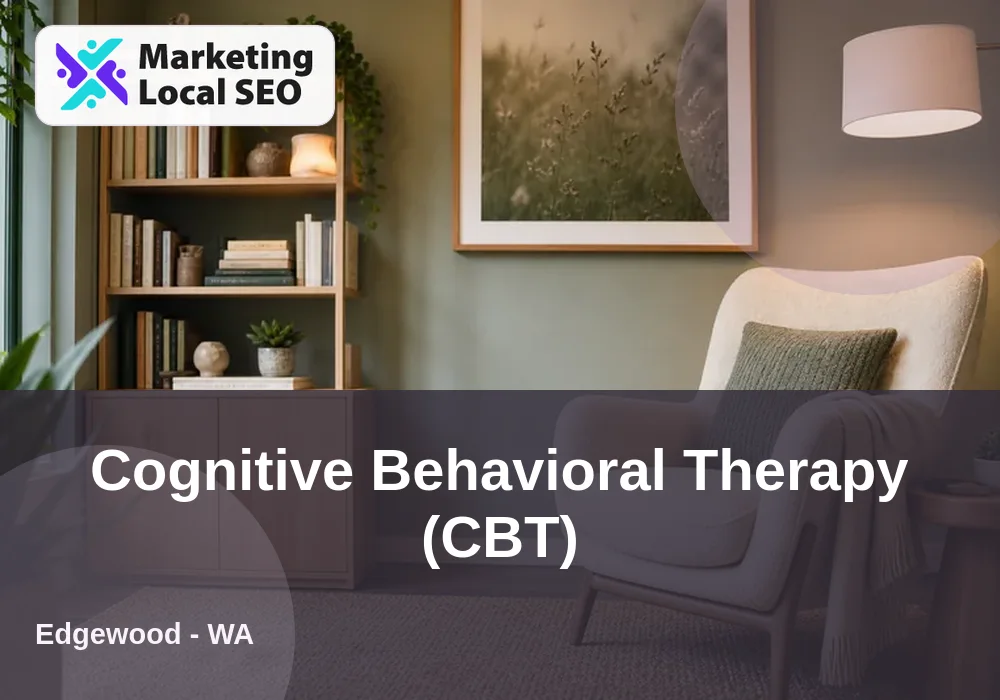 Marketing Local SEO

Cognitive Behavioral Therapy (CBT)

Edgewood - WA